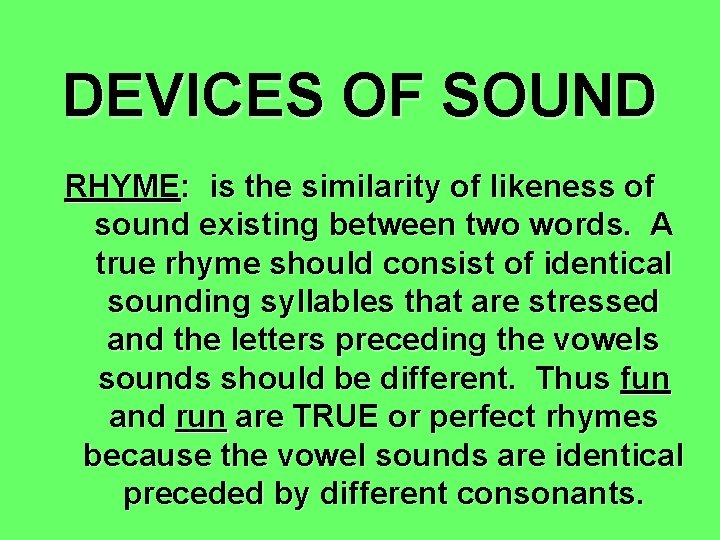 DEVICES OF SOUND

RHYME: is the similarity of likeness of sound existing between two words. A true rhyme should consist of identical sounding syllables that are stressed and the letters preceding the vowels sounds should be different. Thus fun and run are TRUE or perfect rhymes because the vowel sounds are identical preceded by different consonants.